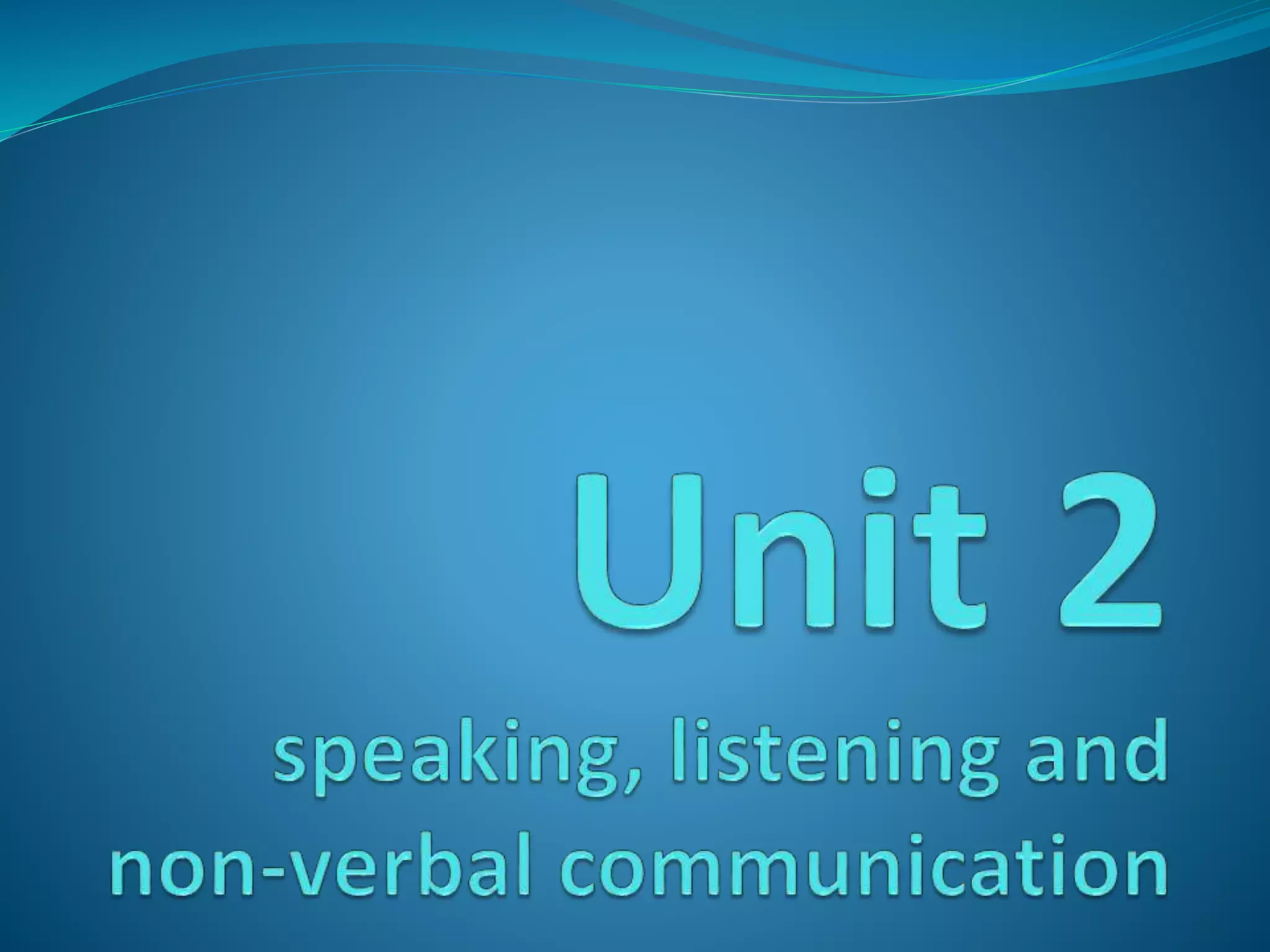 Unit 2
speaking, listening and non-verbal communication